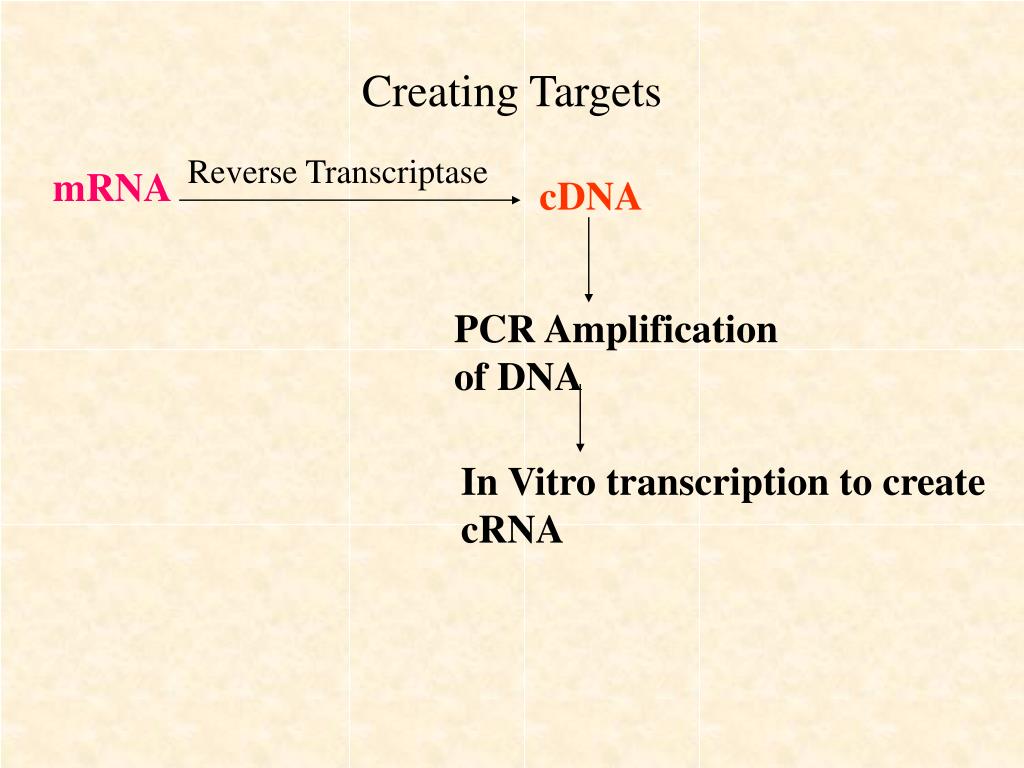 Creating Targets

mRNA

Reverse Transcriptase

cDNA

PCR Amplification of DNA

In Vitro transcription to create cRNA